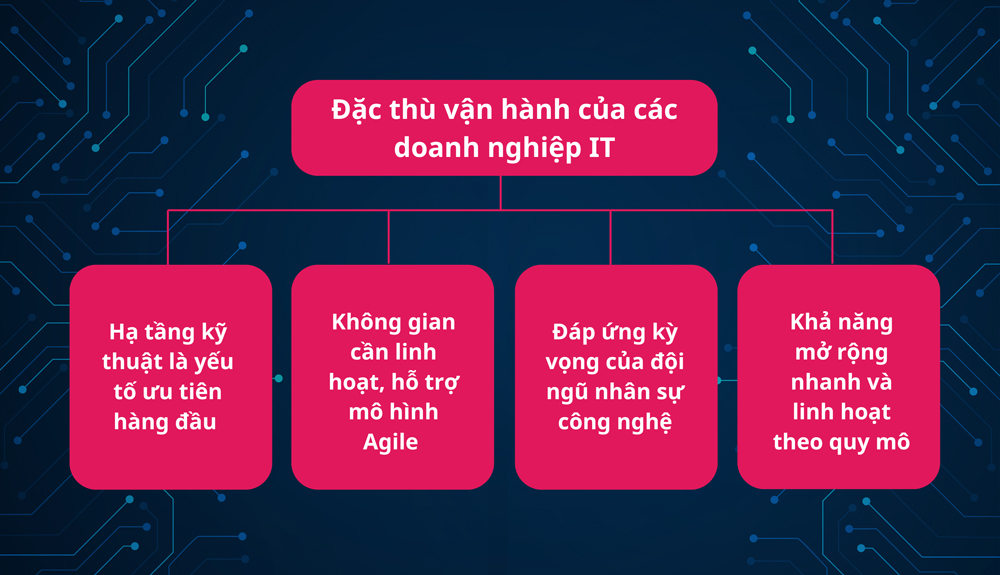 Đặc thù vận hành của các doanh nghiệp IT

Hạ tầng kỹ thuật là yếu tố ưu tiên hàng đầu

Không gian cần linh hoạt, hỗ trợ mô hình Agile

Đáp ứng kỳ vọng của đội ngũ nhân sự công nghệ

Khả năng mở rộng nhanh và linh hoạt theo quy mô